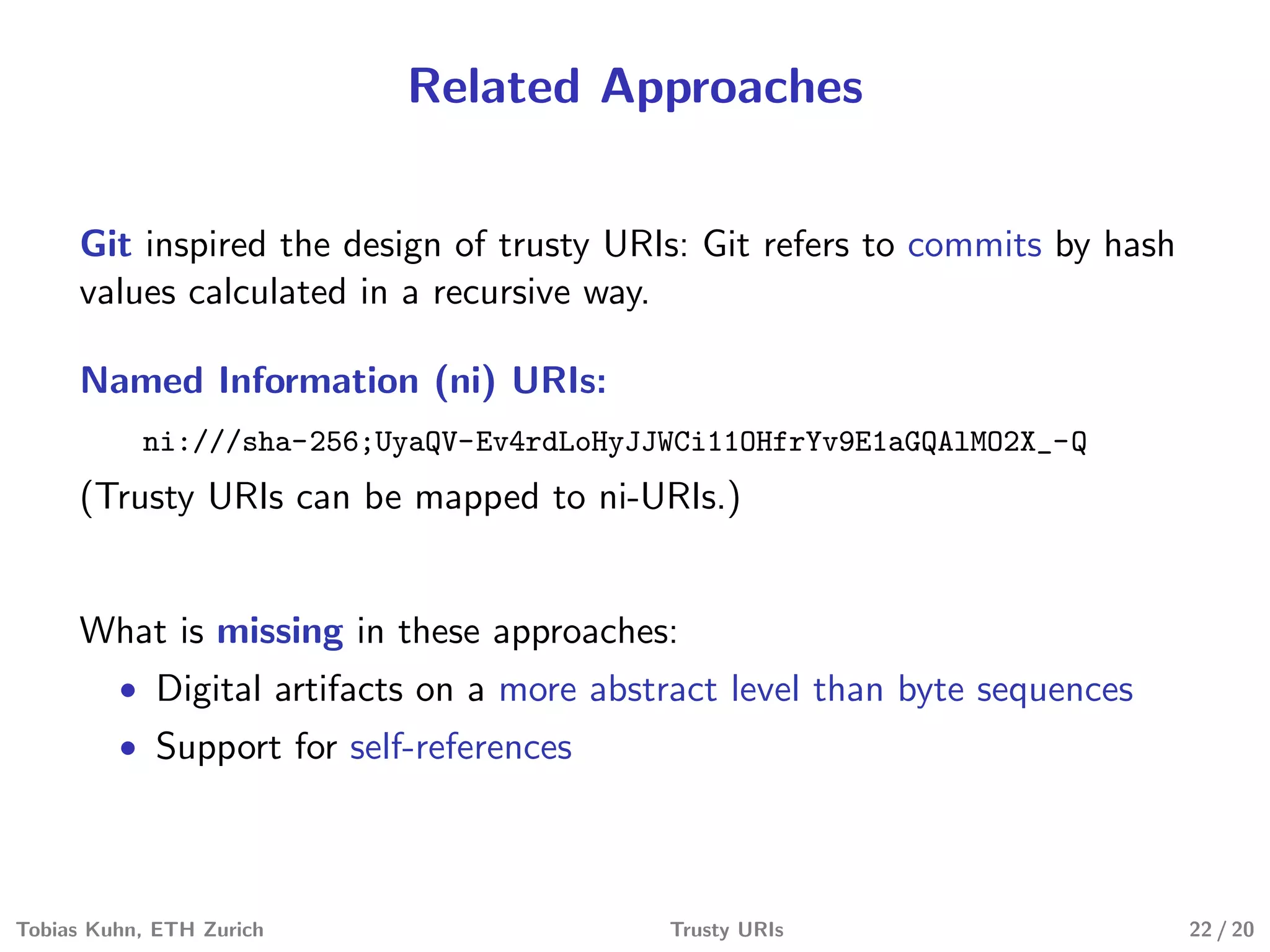 Related Approaches

Git inspired the design of trusty URIs: Git refers to commits by hash values calculated in a recursive way.

Named Information (ni) URIs:

ni:///sha-256;UyaQV-Ev4rdLoHyJJWCi11OHfrYv9E1aGQAlMO2X_-Q

(Trusty URIs can be mapped to ni-URIs.)

What is missing in these approaches:

• Digital artifacts on a more abstract level than byte sequences
• Support for self-references

Tobias Kuhn, ETH Zurich Trusty URIs 22 / 20